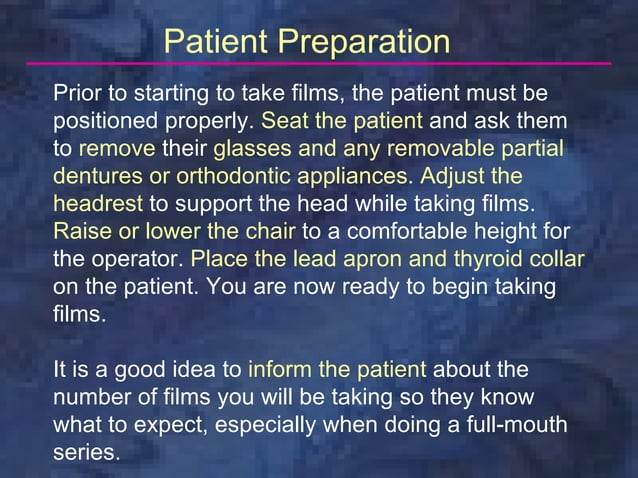 Patient Preparation

Prior to starting to take films, the patient must be positioned properly. Seat the patient and ask them to remove their glasses and any removable partial dentures or orthodontic appliances. Adjust the headrest to support the head while taking films. Raise or lower the chair to a comfortable height for the operator. Place the lead apron and thyroid collar on the patient. You are now ready to begin taking films.

It is a good idea to inform the patient about the number of films you will be taking so they know what to expect, especially when doing a full-mouth series.